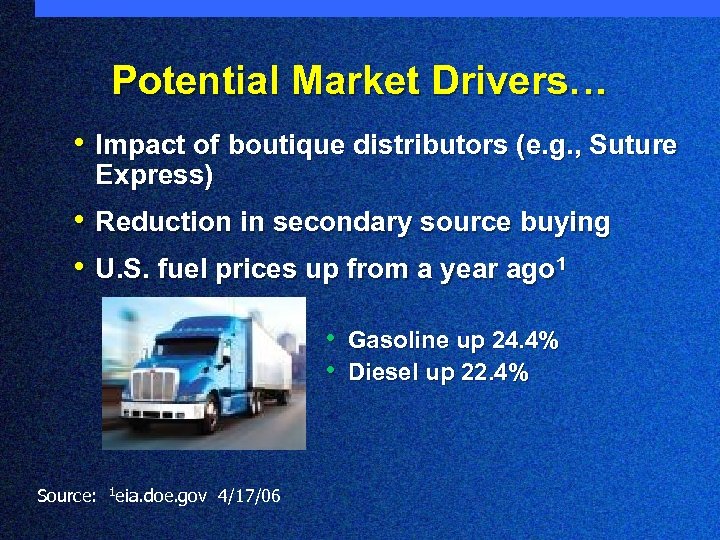 Potential Market Drivers…

• Impact of boutique distributors (e.g., Suture Express)

• Reduction in secondary source buying

• U.S. fuel prices up from a year ago$^1$

• Gasoline up 24.4%
• Diesel up 22.4%

Source: $^1$eia.doe.gov 4/17/06